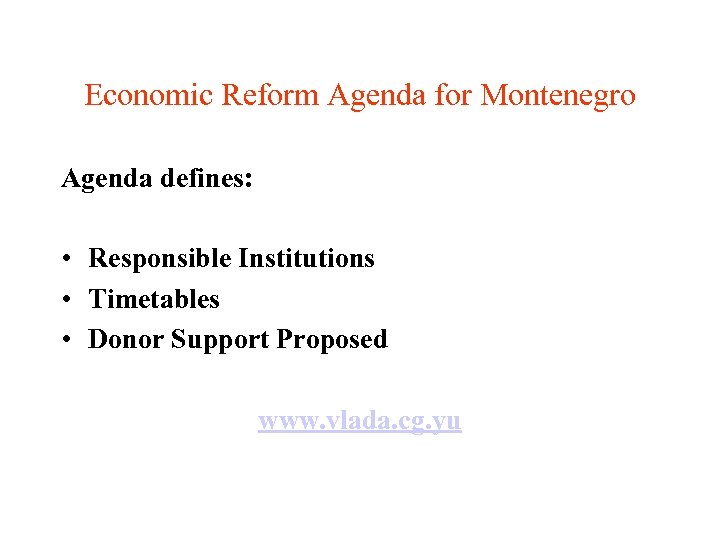 Economic Reform Agenda for Montenegro

Agenda defines:

• Responsible Institutions
• Timetables
• Donor Support Proposed

www.vlada.cg.yu